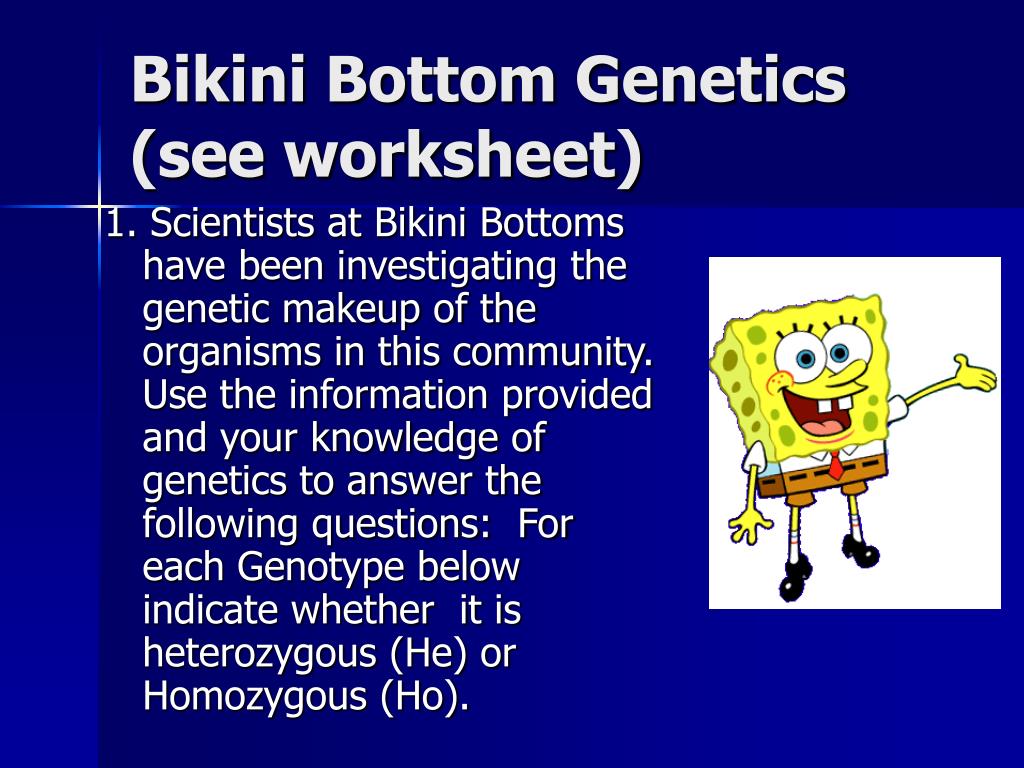 Bikini Bottom Genetics (see worksheet)

1. Scientists at Bikini Bottoms have been investigating the genetic makeup of the organisms in this community. Use the information provided and your knowledge of genetics to answer the following questions: For each Genotype below indicate whether it is heterozygous (He) or Homozygous (Ho).